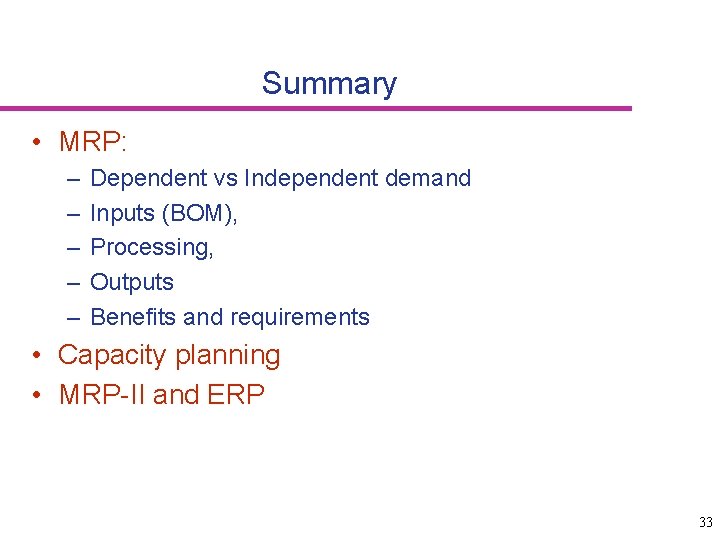 Summary

• MRP:
  – Dependent vs Independent demand
  – Inputs (BOM),
  – Processing,
  – Outputs
  – Benefits and requirements
• Capacity planning
• MRP-II and ERP

33